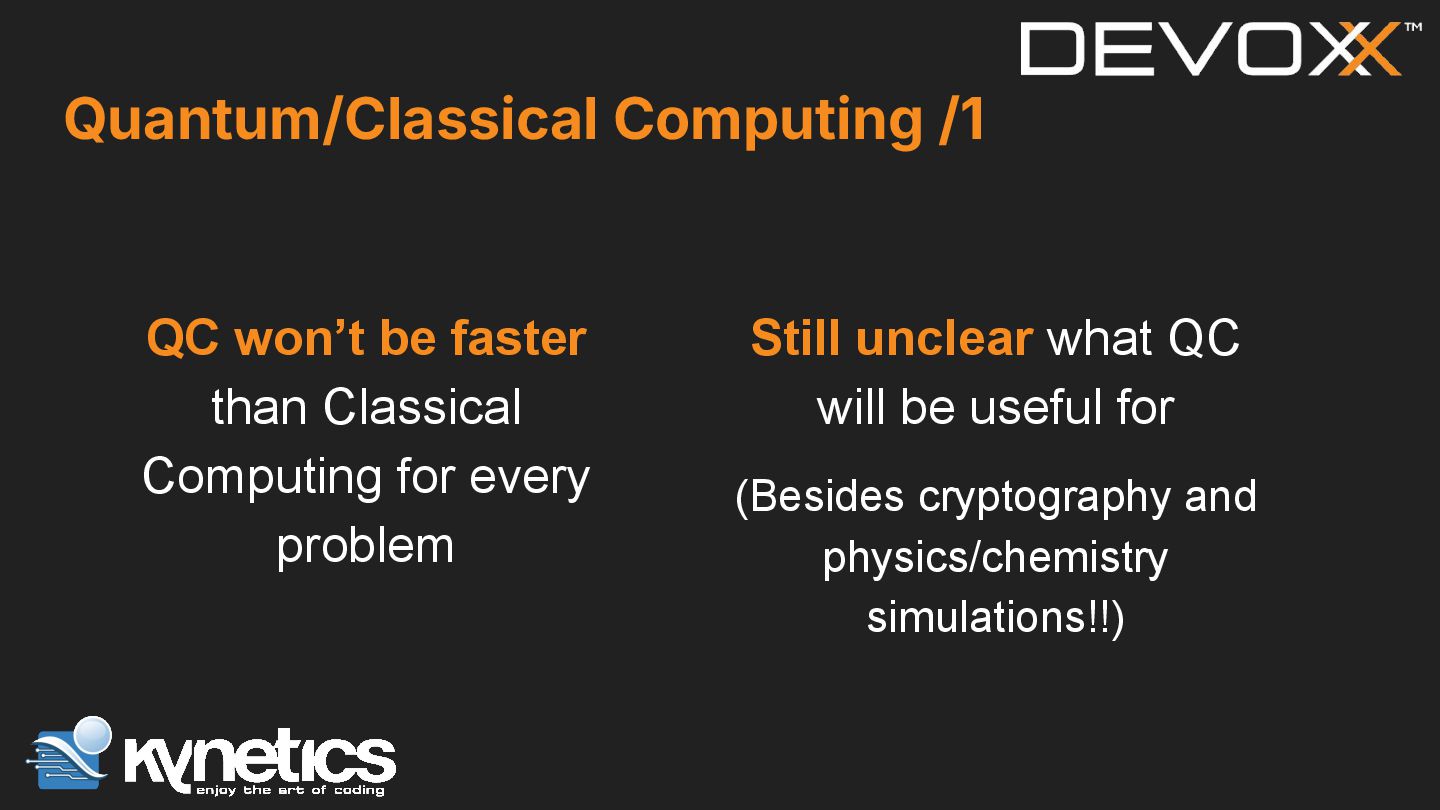 DEVOXX™

Quantum/Classical Computing /1

QC won't be faster than Classical Computing for every problem

Still unclear what QC will be useful for

(Besides cryptography and physics/chemistry simulations!!)

kynetics
enjoy the art of coding